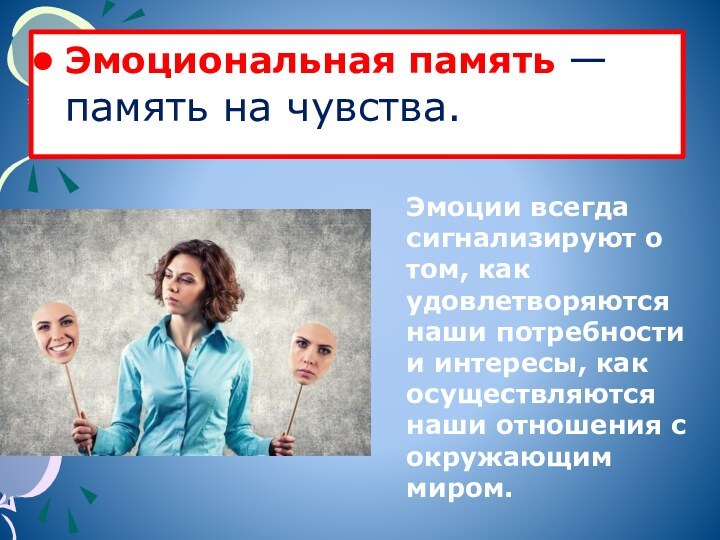 • Эмоциональная память — память на чувства.

Эмоции всегда сигнализируют о том, как удовлетворяются наши потребности и интересы, как осуществляются наши отношения с окружающим миром.